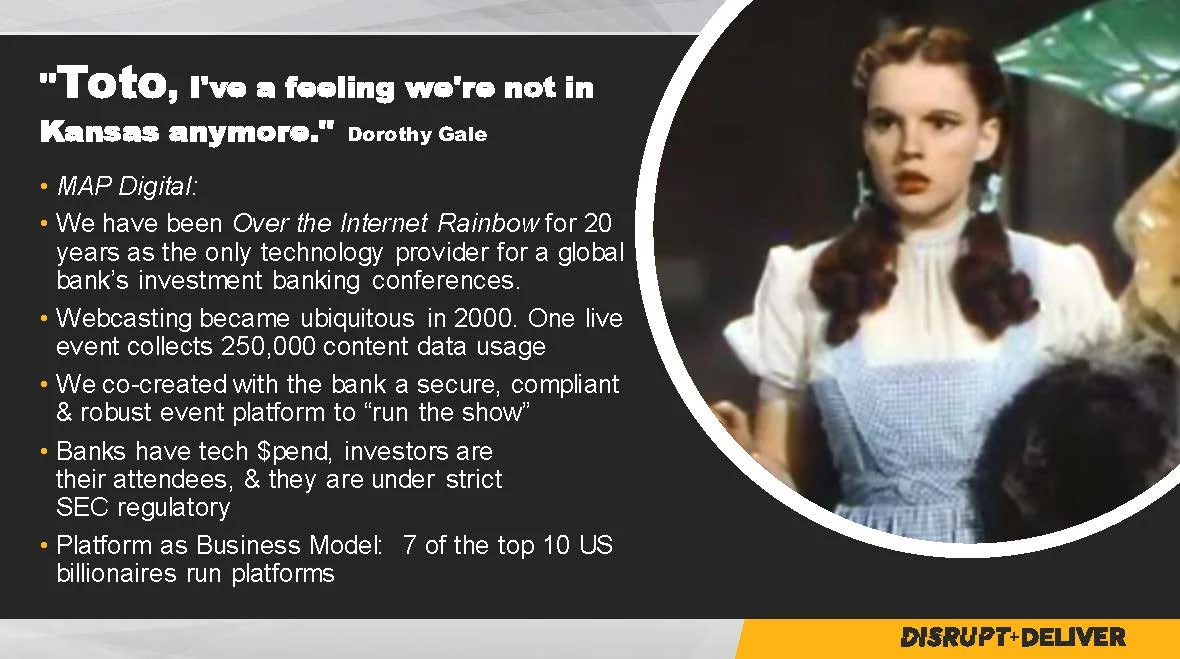 "Toto, I've a feeling we're not in Kansas anymore." Dorothy Gale

• MAP Digital:
• We have been Over the Internet Rainbow for 20 years as the only technology provider for a global bank's investment banking conferences.
• Webcasting became ubiquitous in 2000. One live event collects 250,000 content data usage
• We co-created with the bank a secure, compliant & robust event platform to "run the show"
• Banks have tech $pend, investors are their attendees, & they are under strict SEC regulatory
• Platform as Business Model: 7 of the top 10 US billionaires run platforms

DISRUPT+DELIVER